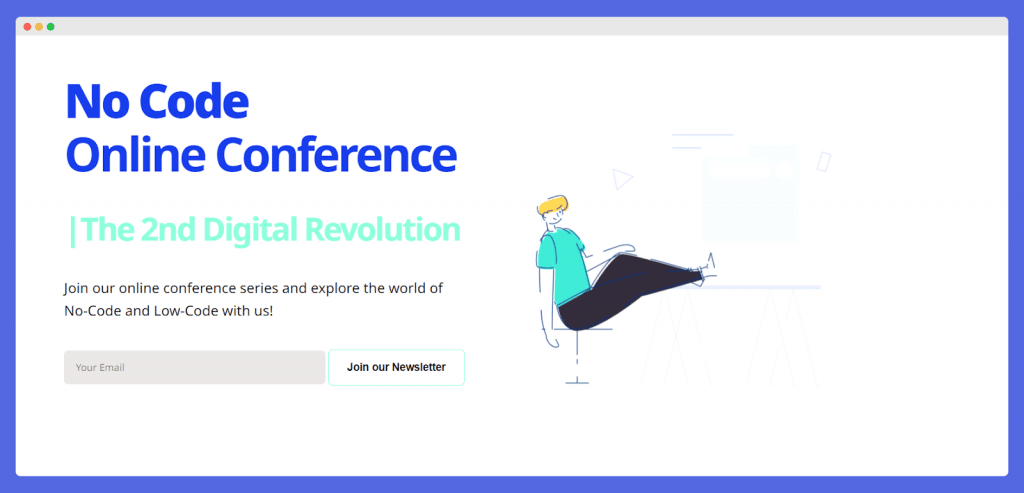 No Code
Online Conference

|The 2nd Digital Revolution

Join our online conference series and explore the world of No-Code and Low-Code with us!

Your Email

Join our Newsletter